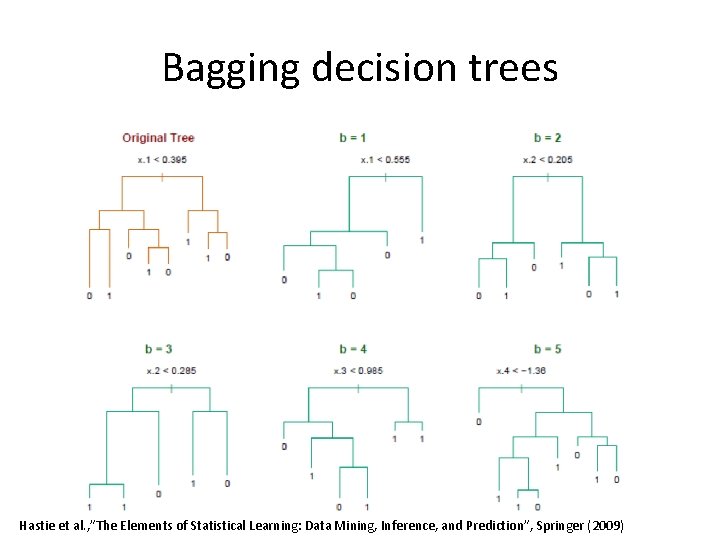 Bagging decision trees

Original Tree

x.1 < 0.395

0 1 0 1 0 1 1 0

b = 1

x.1 < 0.555

0 1 0 0 1

b = 2

x.2 < 0.205

0 1 0 1 0 1

b = 3

x.2 < 0.285

1 1 0 1 0

b = 4

x.3 < 0.985

0 1 0 1 1 1

b = 5

x.4 < −1.36

0 1 1 0 1 0 1 0

Hastie et al.,"The Elements of Statistical Learning: Data Mining, Inference, and Prediction", Springer (2009)